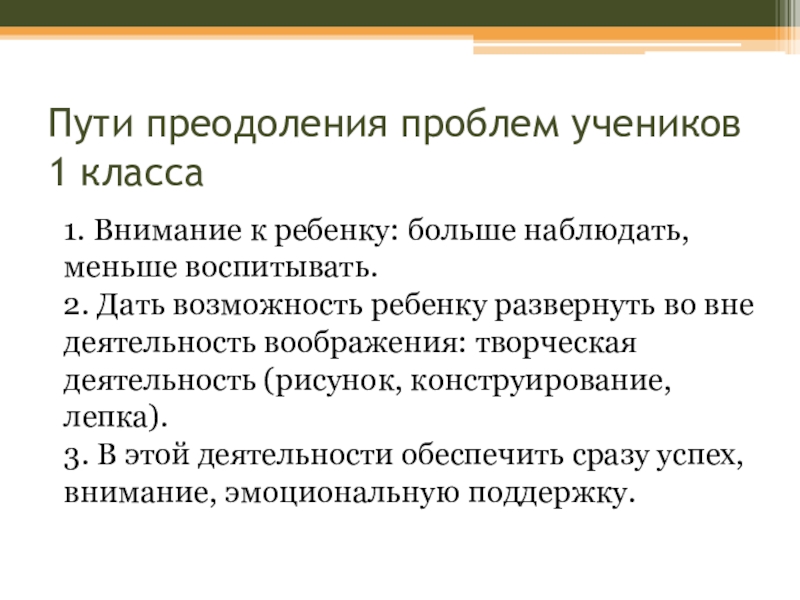 Пути преодоления проблем учеников 1 класса

1. Внимание к ребенку: больше наблюдать, меньше воспитывать.
2. Дать возможность ребенку развернуть во вне деятельность воображения: творческая деятельность (рисунок, конструирование, лепка).
3. В этой деятельности обеспечить сразу успех, внимание, эмоциональную поддержку.